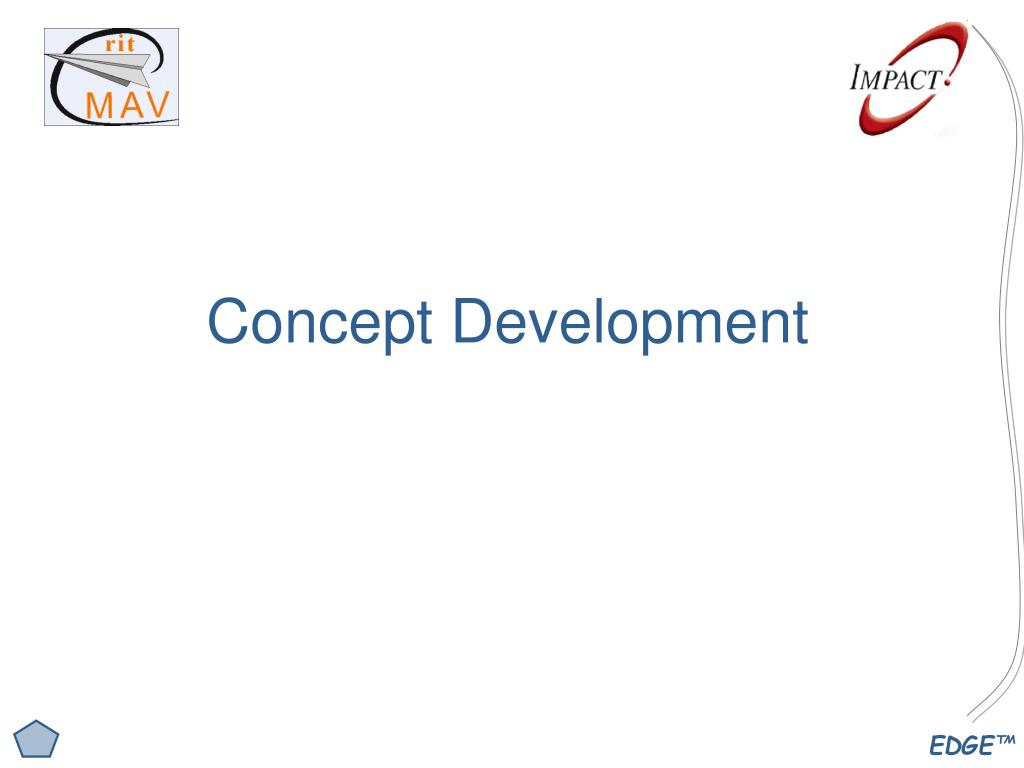 rit
MAV

IMPACT

Concept Development

EDGE™